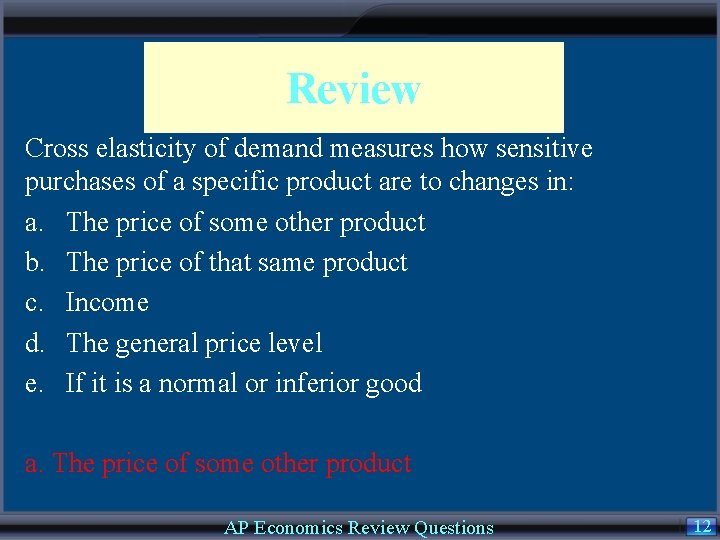 Review

Cross elasticity of demand measures how sensitive purchases of a specific product are to changes in:

a. The price of some other product
b. The price of that same product
c. Income
d. The general price level
e. If it is a normal or inferior good

a. The price of some other product

AP Economics Review Questions

12